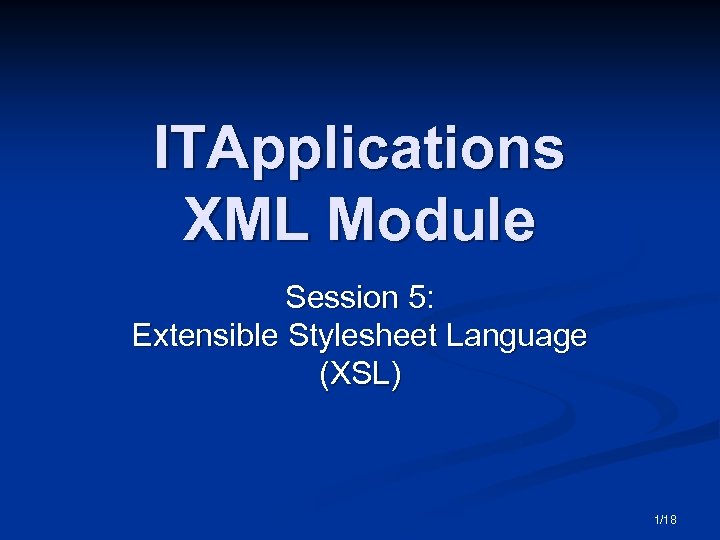 ITApplications
XML Module

Session 5:
Extensible Stylesheet Language
(XSL)

1/18